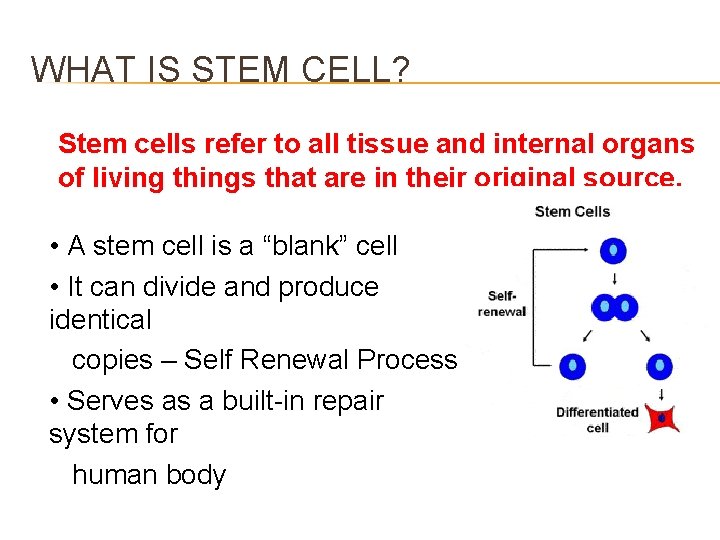 WHAT IS STEM CELL?

Stem cells refer to all tissue and internal organs of living things that are in their original source.

• A stem cell is a “blank” cell

• It can divide and produce identical

copies – Self Renewal Process

• Serves as a built-in repair system for

human body

Stem Cells

Self-renewal

Differentiated cell